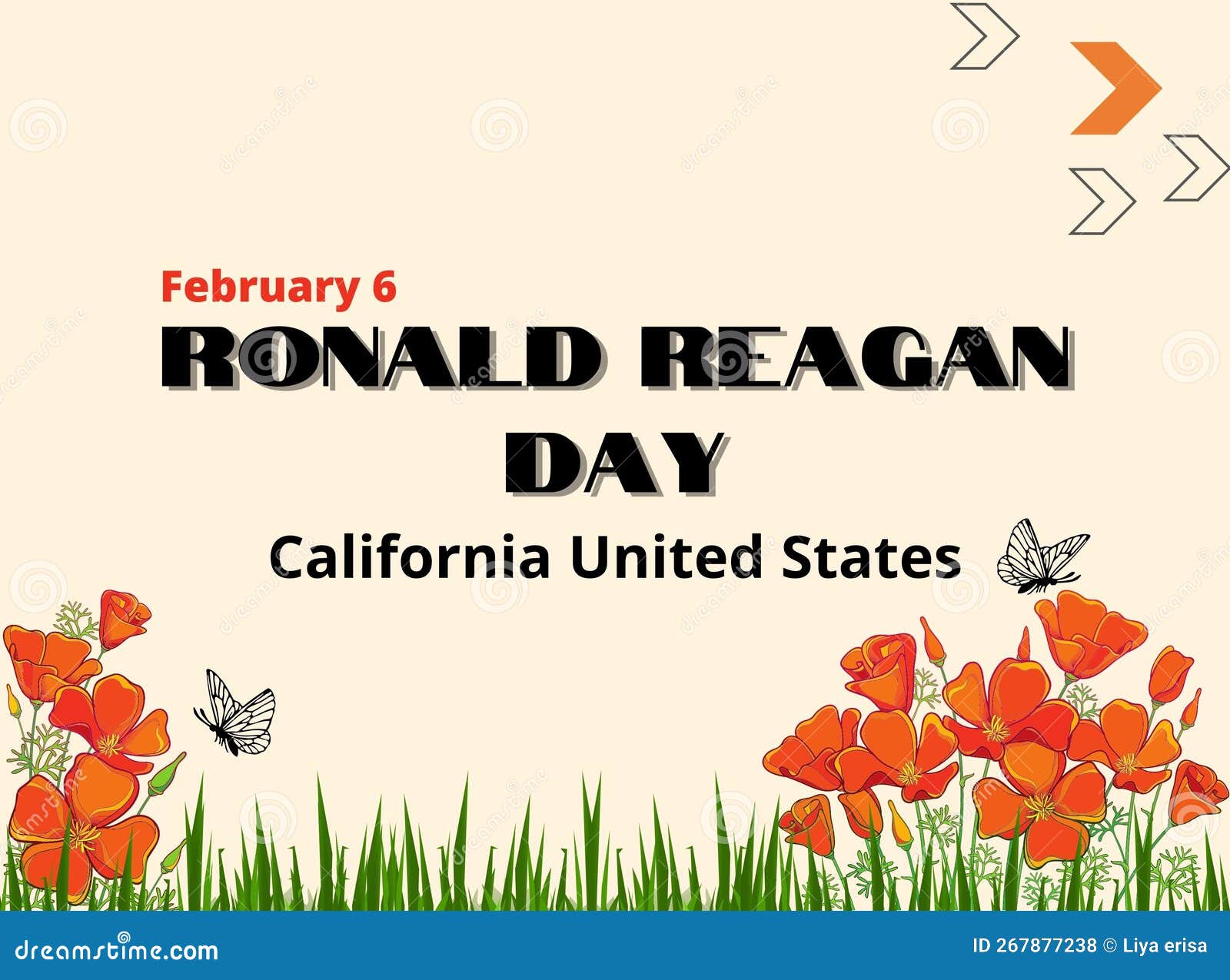 February 6

RONALD REAGAN DAY

California United States

dreamstime.com

ID 267877238 © Liya erisa